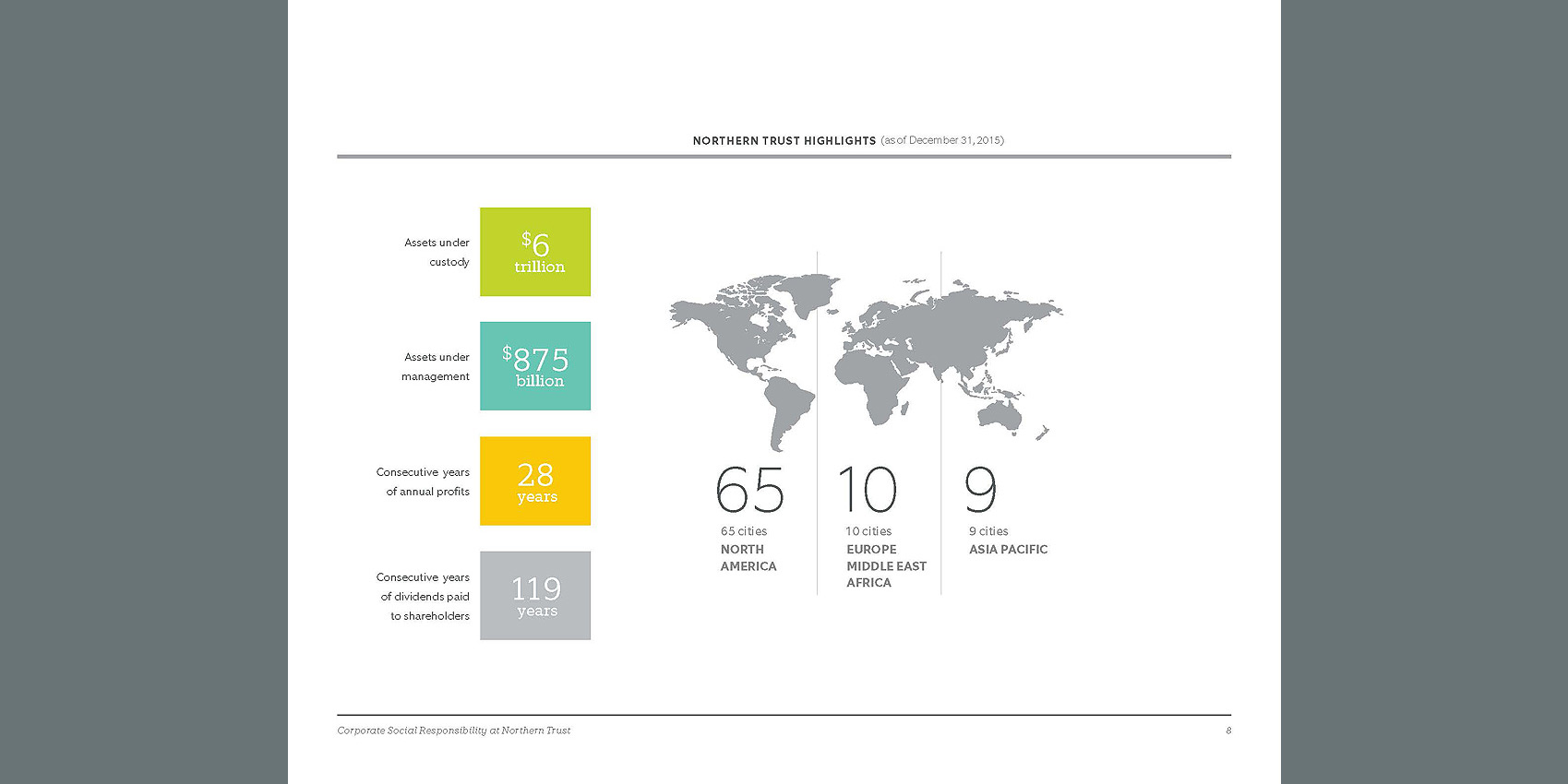 NORTHERN TRUST HIGHLIGHTS (as of December 31, 2015)

Assets under custody

$6 trillion

Assets under management

$875 billion

Consecutive years of annual profits

28 years

Consecutive years of dividends paid to shareholders

119 years

65

65 cities

NORTH AMERICA

10

10 cities

EUROPE MIDDLE EAST AFRICA

9

9 cities

ASIA PACIFIC

Corporate Social Responsibility at Northern Trust

8